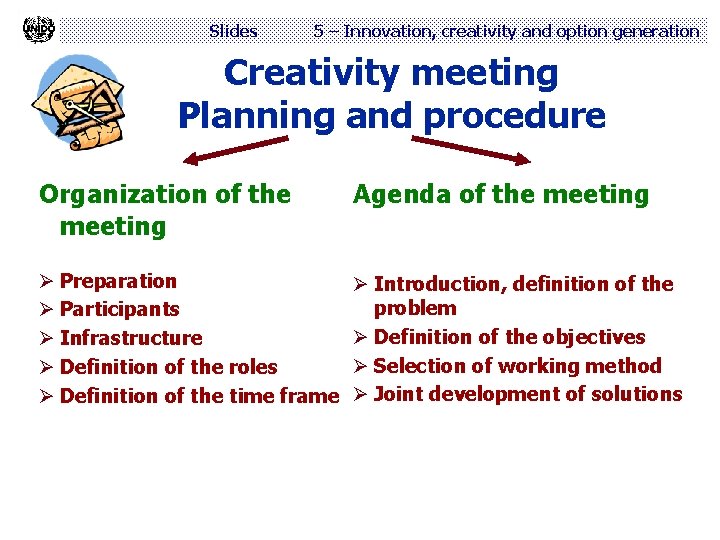 UNIDO

Slides 5 – Innovation, creativity and option generation

Creativity meeting
Planning and procedure

Organization of the meeting

➢ Preparation
➢ Participants
➢ Infrastructure
➢ Definition of the roles
➢ Definition of the time frame

Agenda of the meeting

➢ Introduction, definition of the problem
➢ Definition of the objectives
➢ Selection of working method
➢ Joint development of solutions